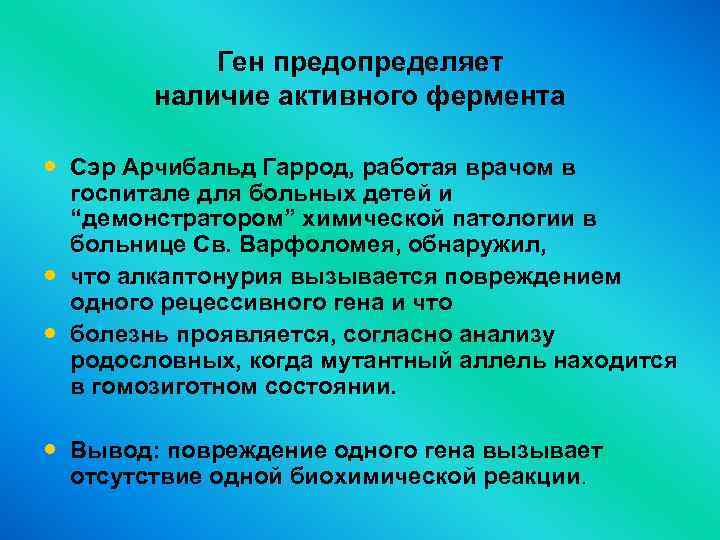 Ген предопределяет наличие активного фермента

• Сэр Арчибальд Гаррод, работая врачом в госпитале для больных детей и “демонстратором” химической патологии в больнице Св. Варфоломея, обнаружил,
• что алкаптонурия вызывается повреждением одного рецессивного гена и что
• болезнь проявляется, согласно анализу родословных, когда мутантный аллель находится в гомозиготном состоянии.

• Вывод: повреждение одного гена вызывает отсутствие одной биохимической реакции.